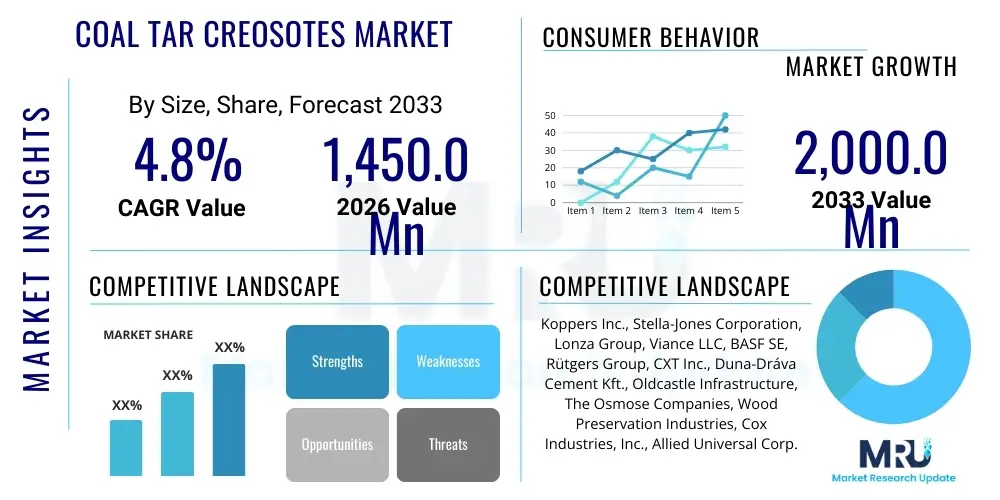 MARKET INSIGHTS

COAL TAR CREOSOTES MARKET

By Size, Share, Forecast 2033

4.8%
CAGR Value

1,450.0 Mn
2026 Value

CONSUMER BEHAVIOR

MARKET GROWTH

50
40
30
20
10
0
Item 1 Item 2 Item 3 Item 4 Item 5

2,000.0 Mn
2033 Value

COMPETITIVE LANDSCAPE

MARKET SHARE

XX%
XX%
XX%

Strengths
Weaknesses
Opportunities
Threats

COMPETITIVE LANDSCAPE

Koppers Inc., Stella-Jones Corporation, Lonza Group, Viance LLC, BASF SE, Rütgers Group, CXT Inc., Duna-Dráva Cement Kft., Oldcastle Infrastructure, The Osmose Companies, Wood Preservation Industries, Cox Industries, Inc., Allied Universal Corp.

MRU
Market Research Update